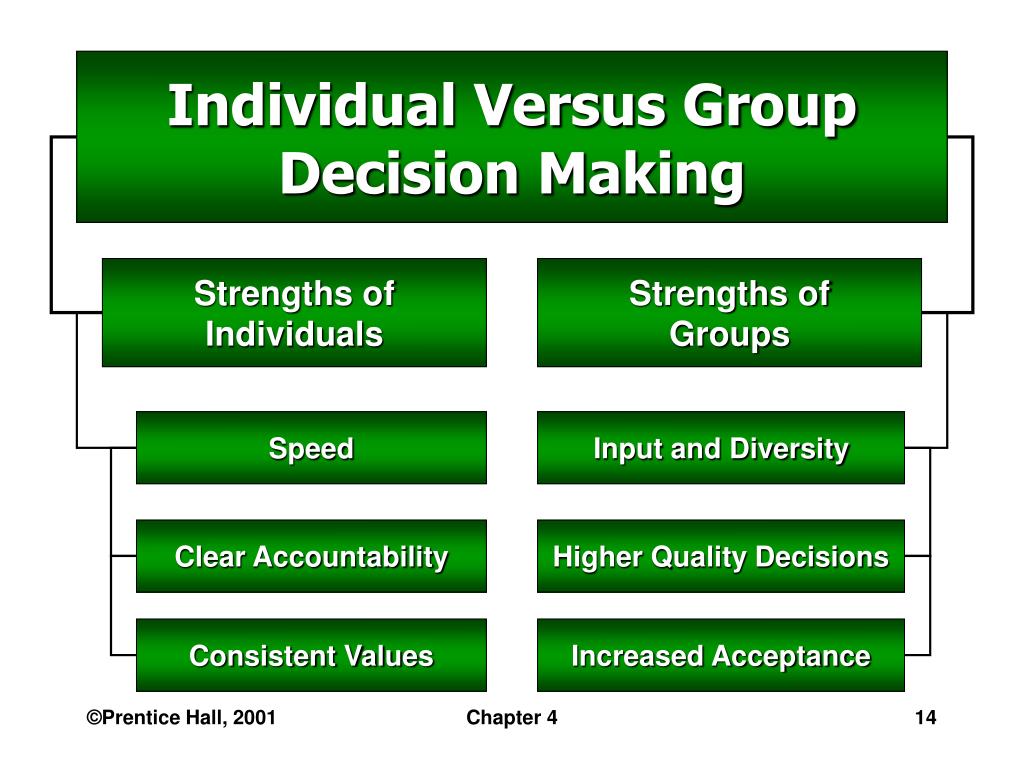 Individual Versus Group Decision Making

Strengths of Individuals

Speed

Clear Accountability

Consistent Values

Strengths of Groups

Input and Diversity

Higher Quality Decisions

Increased Acceptance

©Prentice Hall, 2001

Chapter 4

14